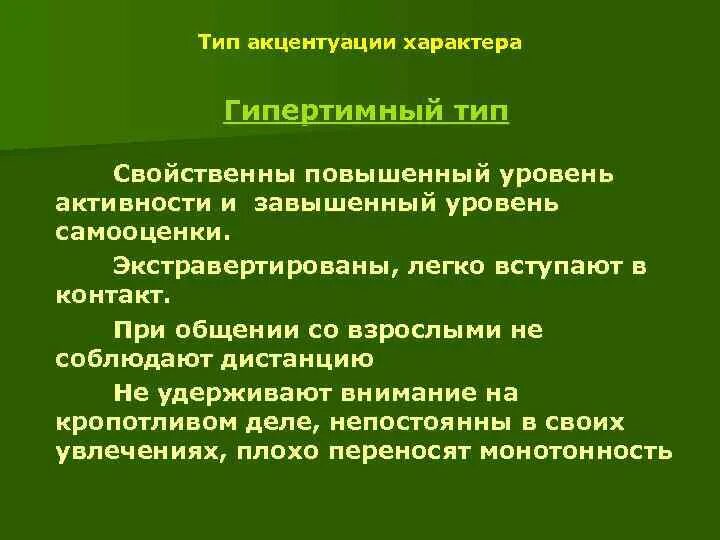 Тип акцентуации характера

Гипертимный тип

Свойственны повышенный уровень активности и завышенный уровень самооценки.

Экстравертированы, легко вступают в контакт.

При общении со взрослыми не соблюдают дистанцию

Не удерживают внимание на кропотливом деле, непостоянны в своих увлечениях, плохо переносят монотонность